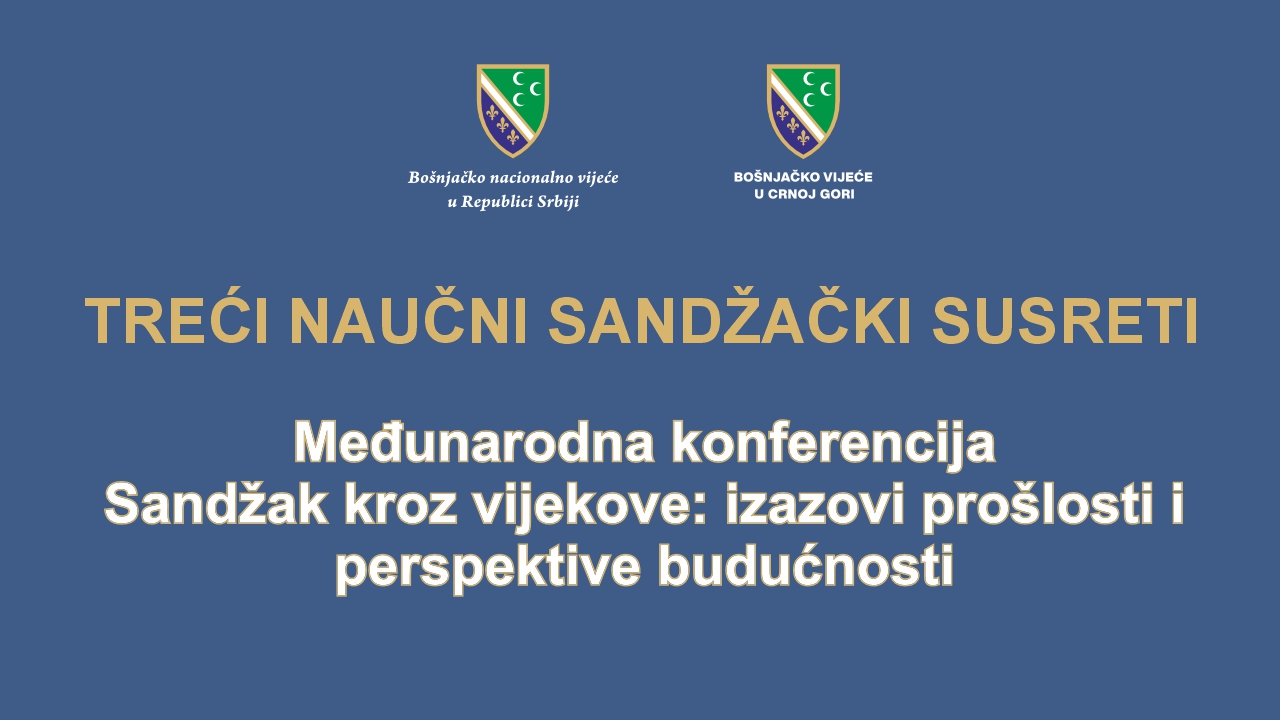 Bošnjačko nacionalno vijeće
u Republici Srbiji

BOŠNJAČKO VIJEĆE
U CRNOJ GORI

TREĆI NAUČNI SANDŽAČKI SUSRETI

Međunarodna konferencija
Sandžak kroz vijekove: izazovi prošlosti i perspektive budućnosti